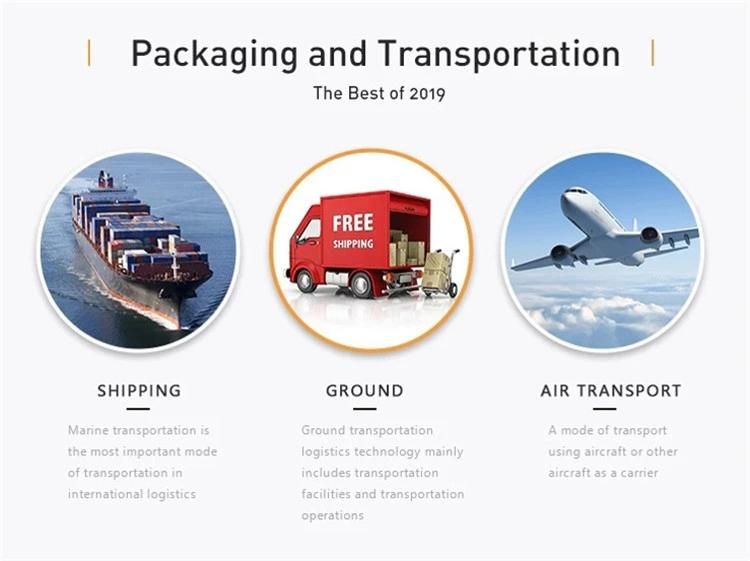 Packaging and Transportation

The Best of 2019

FREE SHIPPING

SHIPPING

Marine transportation is the most important mode of transportation in international logistics

GROUND

Ground transportation logistics technology mainly includes transportation facilities and transportation operations

AIR TRANSPORT

A mode of transport using aircraft or other aircraft as a carrier